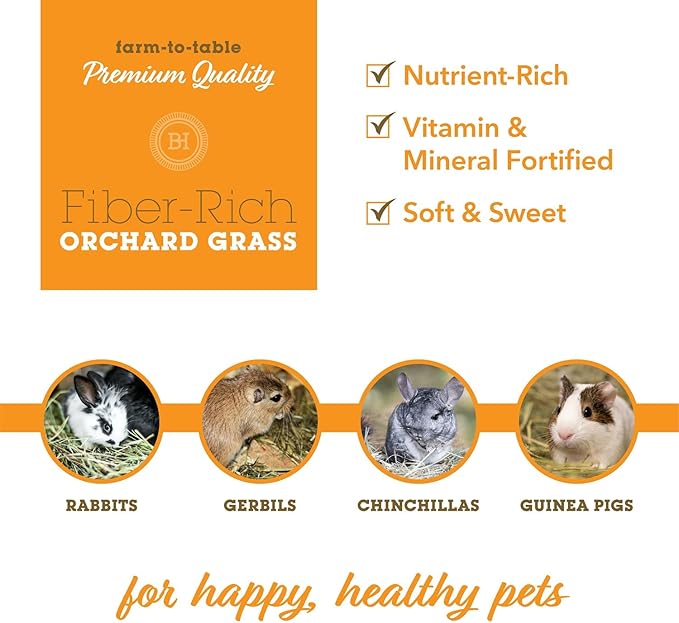 farm-to-table
Premium Quality

BH

Fiber-Rich
ORCHARD GRASS

Nutrient-Rich

Vitamin & Mineral Fortified

Soft & Sweet

RABBITS

GERBILS

CHINCHILLAS

GUINEA PIGS

for happy, healthy pets